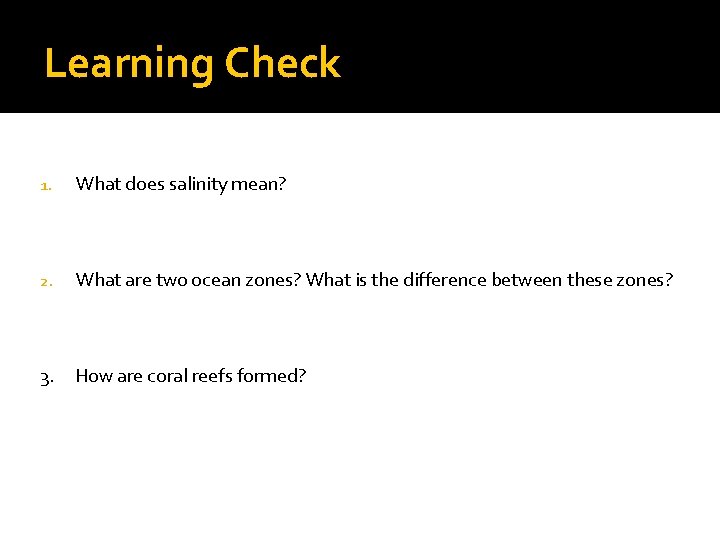 Learning Check

1. What does salinity mean?

2. What are two ocean zones? What is the difference between these zones?

3. How are coral reefs formed?